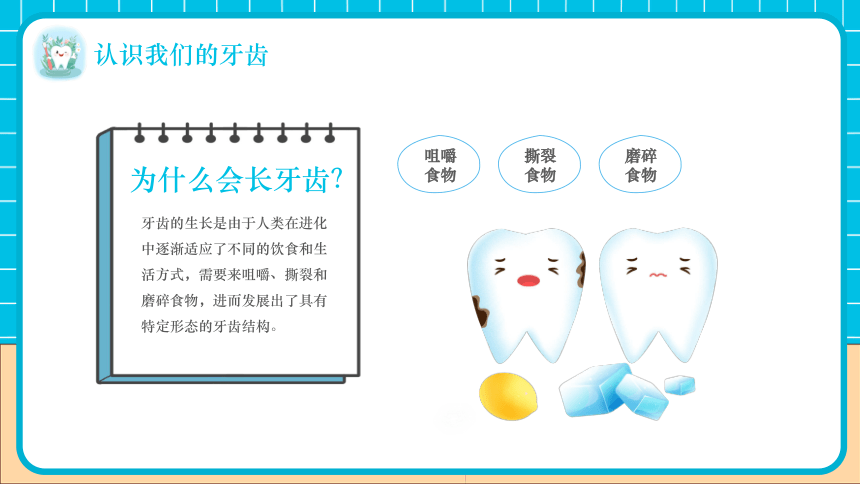 认识我们的牙齿

为什么会长牙齿?

牙齿的生长是由于人类在进化中逐渐适应了不同的饮食和生活方式，需要来咀嚼、撕裂和磨碎食物，进而发展出了具有特定形态的牙齿结构。

咀嚼食物

撕裂食物

磨碎食物